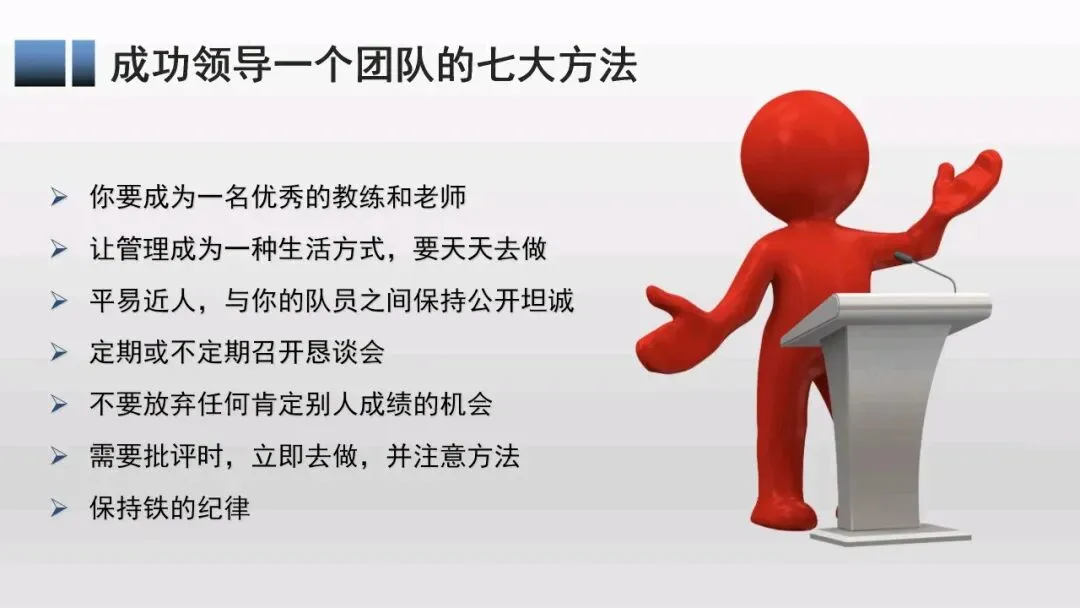 成功领导一个团队的七大方法

➢ 你要成为一名优秀的教练和老师
➢ 让管理成为一种生活方式，要天天去做
➢ 平易近人，与你的队员之间保持公开坦诚
➢ 定期或不定期召开恳谈会
➢ 不要放弃任何肯定别人成绩的机会
➢ 需要批评时，立即去做，并注意方法
➢ 保持铁的纪律